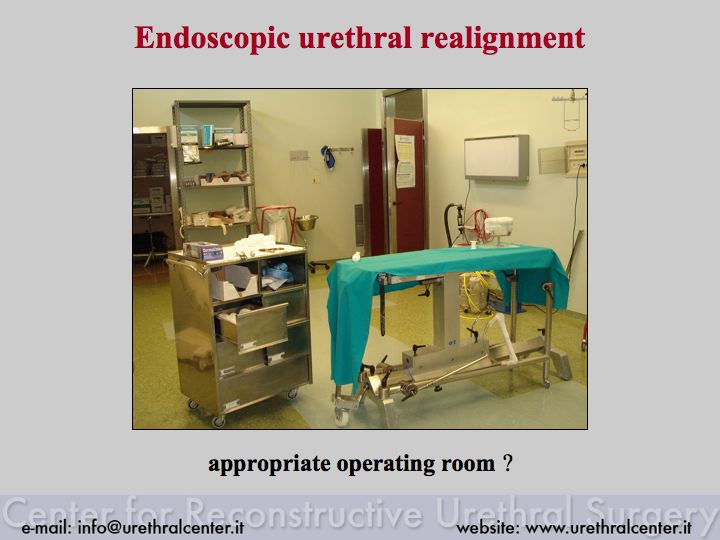 Endoscopic urethral realignment

appropriate operating room ?

Center for Reconstructive Urethral Surgery

e-mail: info@urethralcenter.it

website: www.urethralcenter.it